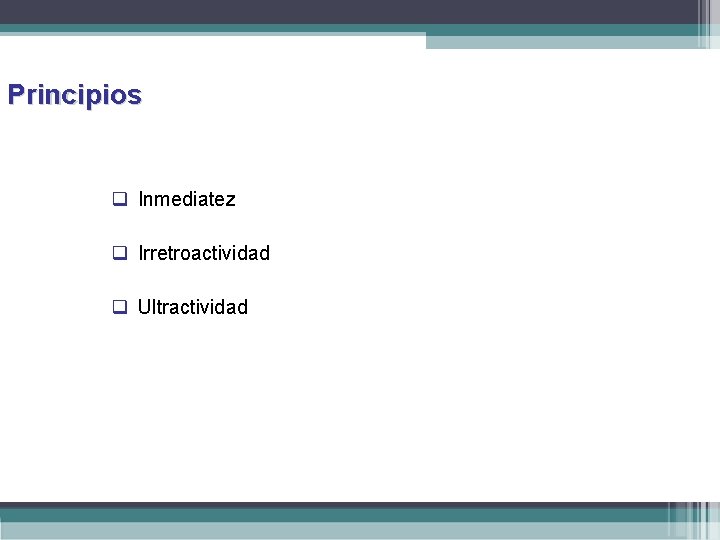 Principios

❑ Inmediatez

❑ Irretroactividad

❑ Ultractividad